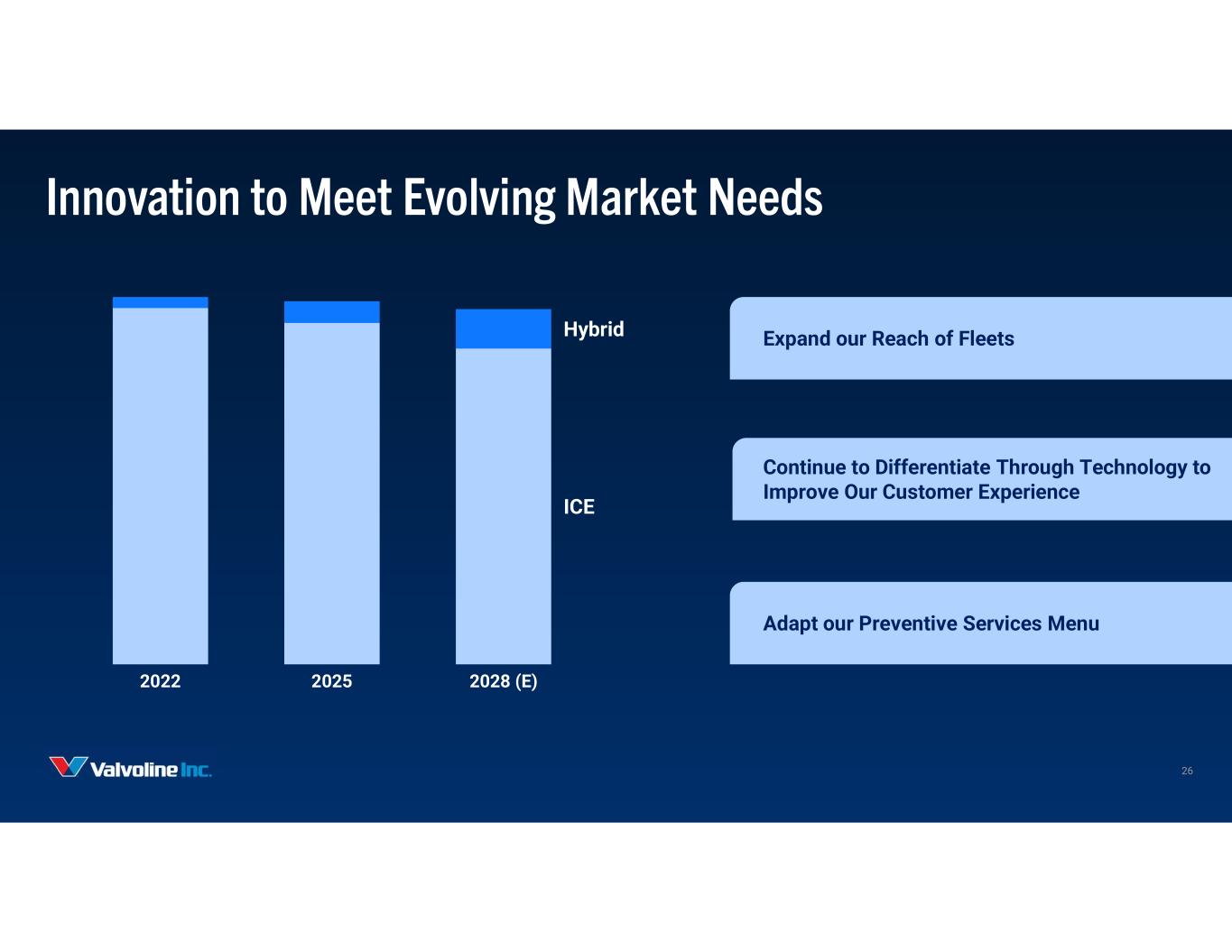 Innovation to Meet Evolving Market Needs

Hybrid

ICE

2022

2025

2028 (E)

Expand our Reach of Fleets

Continue to Differentiate Through Technology to Improve Our Customer Experience

Adapt our Preventive Services Menu

Valvoline Inc.

26